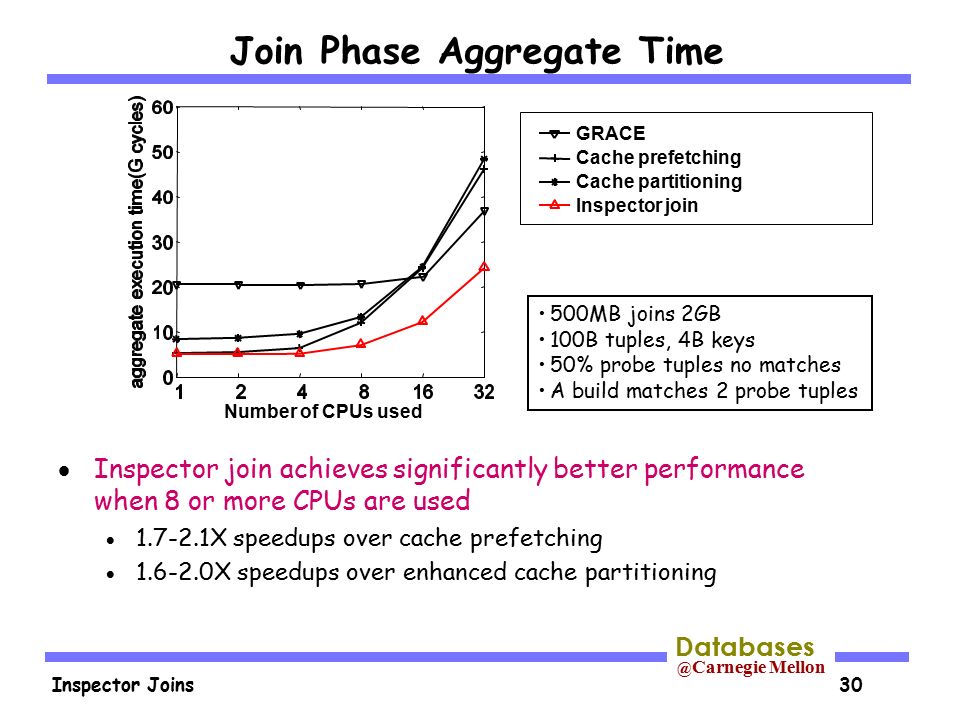 Join Phase Aggregate Time

aggregate execution time(G cycles)

60
50
40
30
20
10
0

1 2 4 8 16 32

Number of CPUs used

GRACE
Cache prefetching
Cache partitioning
Inspector join

• 500MB joins 2GB
• 100B tuples, 4B keys
• 50% probe tuples no matches
• A build matches 2 probe tuples

• Inspector join achieves significantly better performance when 8 or more CPUs are used
  • 1.7-2.1X speedups over cache prefetching
  • 1.6-2.0X speedups over enhanced cache partitioning

Databases
@Carnegie Mellon

Inspector Joins

30